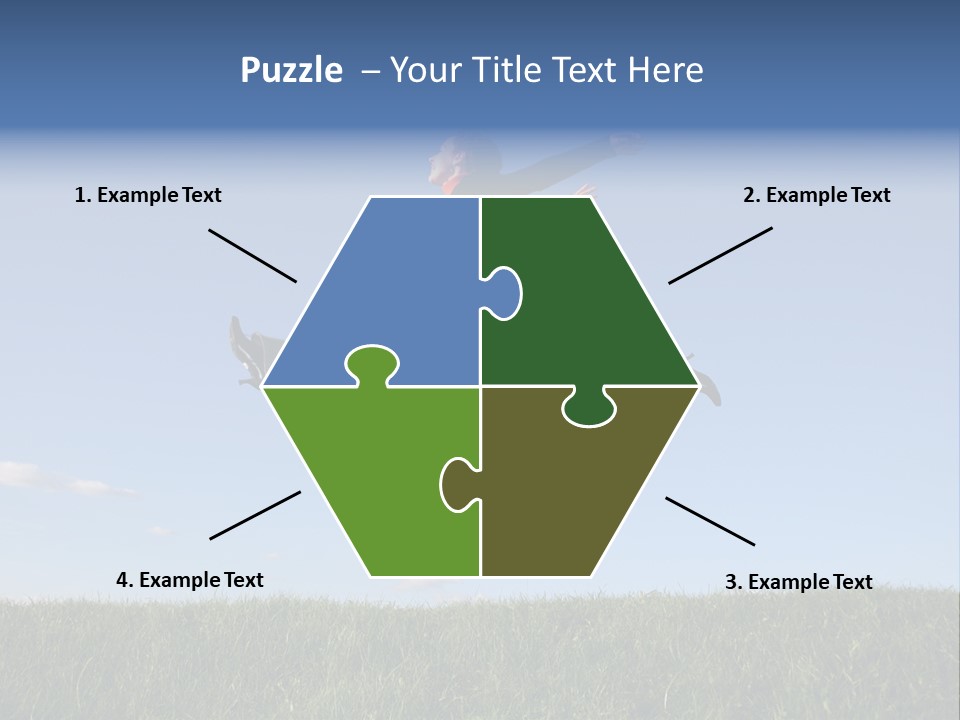 Puzzle – Your Title Text Here

1. Example Text

2. Example Text

4. Example Text

3. Example Text